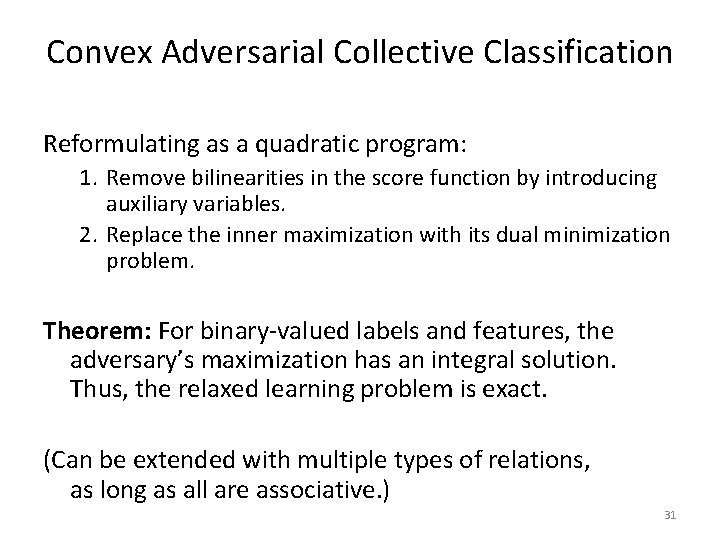 Convex Adversarial Collective Classification

Reformulating as a quadratic program:

1. Remove bilinearities in the score function by introducing auxiliary variables.
2. Replace the inner maximization with its dual minimization problem.

Theorem: For binary-valued labels and features, the adversary's maximization has an integral solution. Thus, the relaxed learning problem is exact.

(Can be extended with multiple types of relations, as long as all are associative.)

31